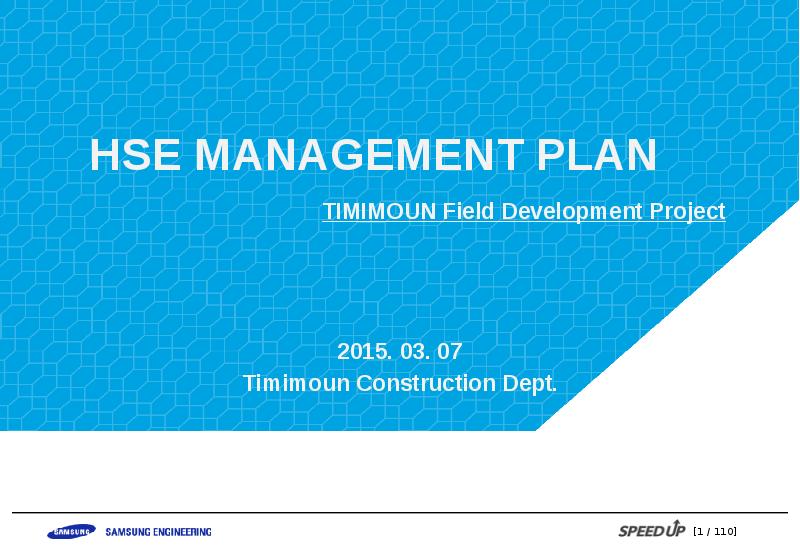 HSE MANAGEMENT PLAN

TIMIMOUN Field Development Project

2015. 03. 07
Timimoun Construction Dept.

SAMSUNG SAMSUNG ENGINEERING

SPEED UP [1 / 110]